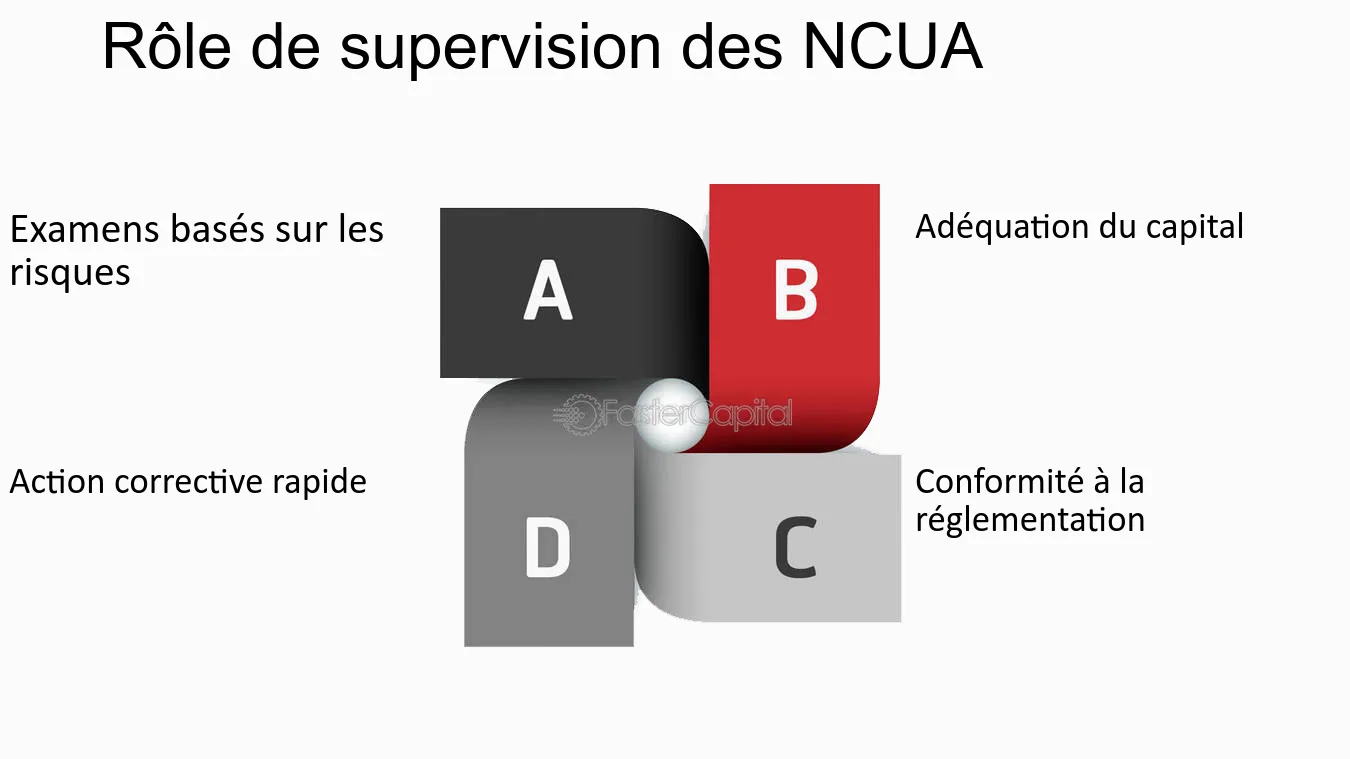 Rôle de supervision des NCUA

Examens basés sur les risques

A

B

Adéquation du capital

FasterCapital

Action corrective rapide

D

C

Conformité à la réglementation